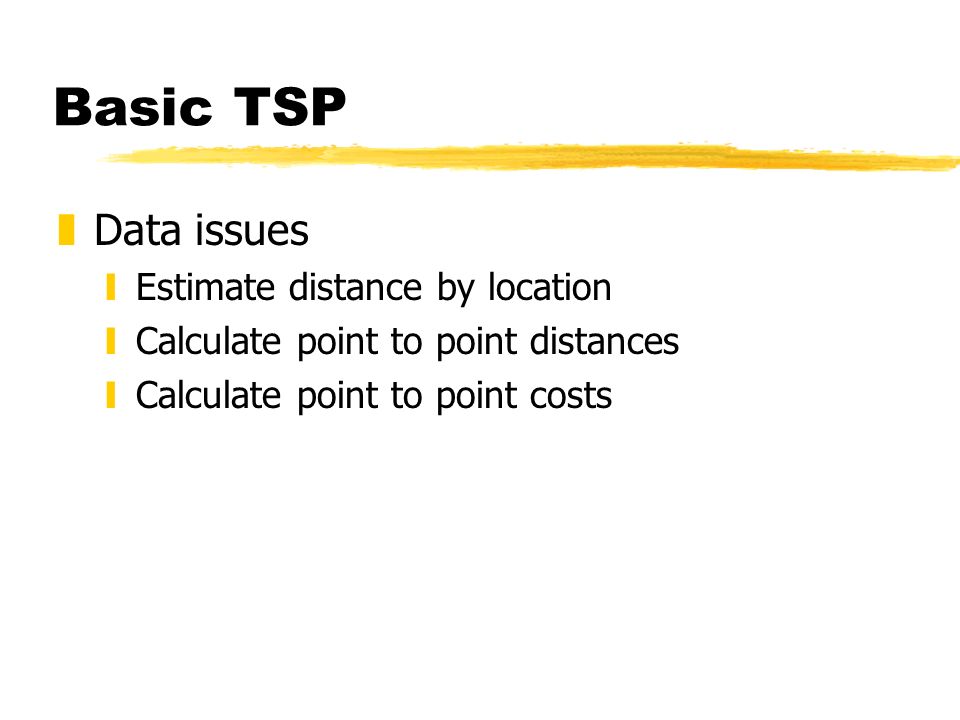 Basic TSP

Data issues
Estimate distance by location
Calculate point to point distances
Calculate point to point costs